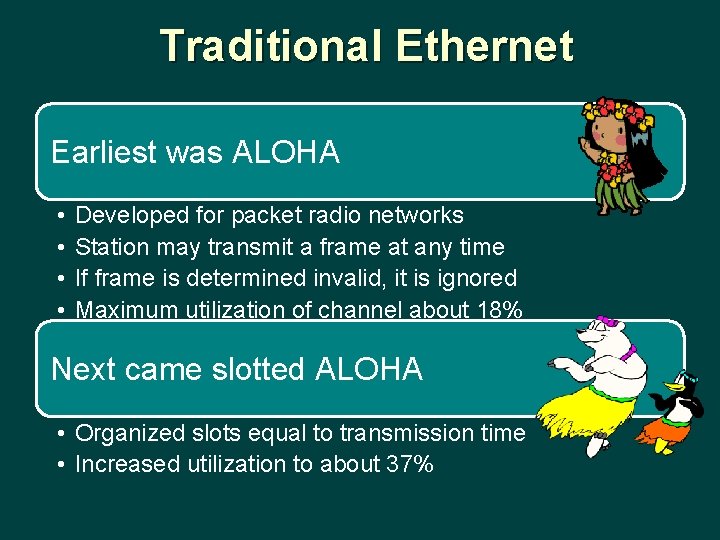 Traditional Ethernet

Earliest was ALOHA

• Developed for packet radio networks
• Station may transmit a frame at any time
• If frame is determined invalid, it is ignored
• Maximum utilization of channel about 18%

Next came slotted ALOHA

• Organized slots equal to transmission time
• Increased utilization to about 37%